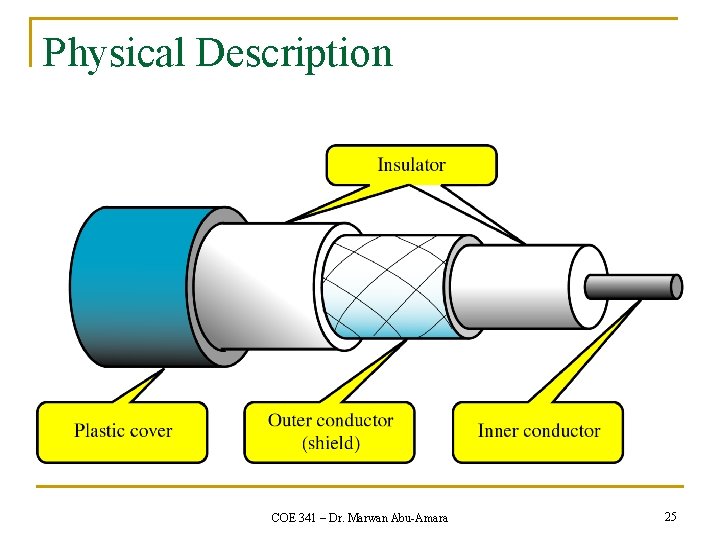 Physical Description

Insulator

Plastic cover

Outer conductor (shield)

Inner conductor

COE 341 – Dr. Marwan Abu-Amara

25